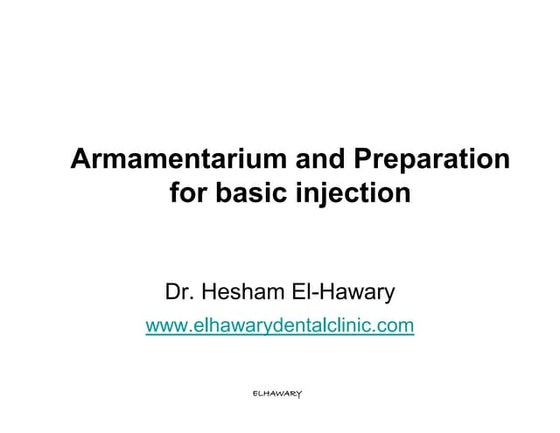 Armamentarium and Preparation for basic injection

Dr. Hesham El-Hawary
www.elhawarydentalclinic.com

ELHAWARY